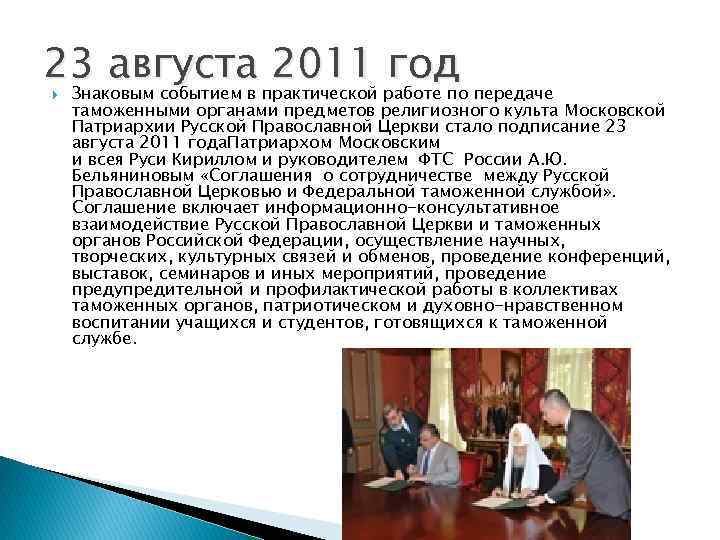 23 августа 2011 год

Знаковым событием в практической работе по передаче таможенными органами предметов религиозного культа Московской Патриархии Русской Православной Церкви стало подписание 23 августа 2011 годаПатриархом Московским и всея Руси Кириллом и руководителем ФТС России А.Ю. Бельяниновым «Соглашения о сотрудничестве между Русской Православной Церковью и Федеральной таможенной службой». Соглашение включает информационно-консультативное взаимодействие Русской Православной Церкви и таможенных органов Российской Федерации, осуществление научных, творческих, культурных связей и обменов, проведение конференций, выставок, семинаров и иных мероприятий, проведение предупредительной и профилактической работы в коллективах таможенных органов, патриотическом и духовно-нравственном воспитании учащихся и студентов, готовящихся к таможенной службе.